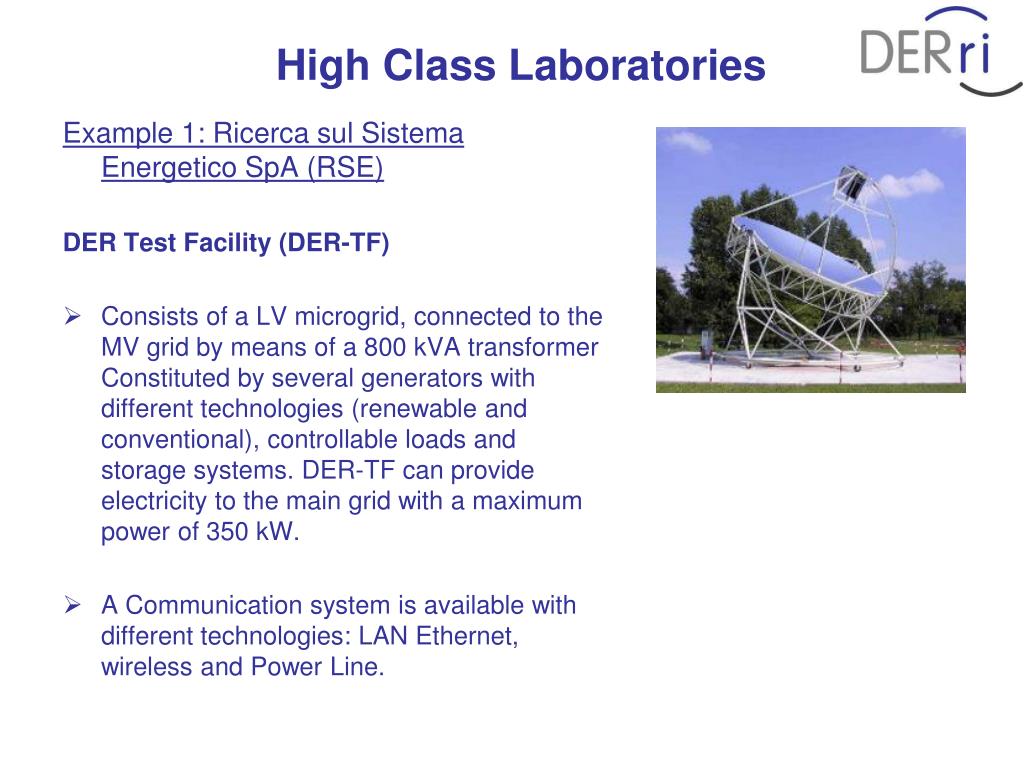 High Class Laboratories

DERri

Example 1: Ricerca sul Sistema Energetico SpA (RSE)

DER Test Facility (DER-TF)

➢ Consists of a LV microgrid, connected to the MV grid by means of a 800 kVA transformer Constituted by several generators with different technologies (renewable and conventional), controllable loads and storage systems. DER-TF can provide electricity to the main grid with a maximum power of 350 kW.

➢ A Communication system is available with different technologies: LAN Ethernet, wireless and Power Line.